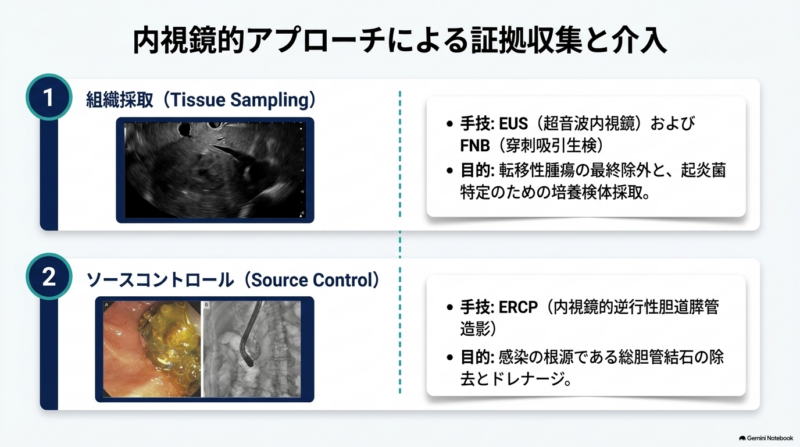 内視鏡的アプローチによる証拠収集と介入

1

組織採取（Tissue Sampling）

• 手技: EUS（超音波内視鏡）および FNB（穿刺吸引生検）
• 目的: 転移性腫瘍の最終除外と、起炎菌特定のための培養検体採取。

2

ソースコントロール（Source Control）

• 手技: ERCP（内視鏡的逆行性胆道膵管造影）
• 目的: 感染の根源である総胆管結石の除去とドレナージ。

Gemini Notebook